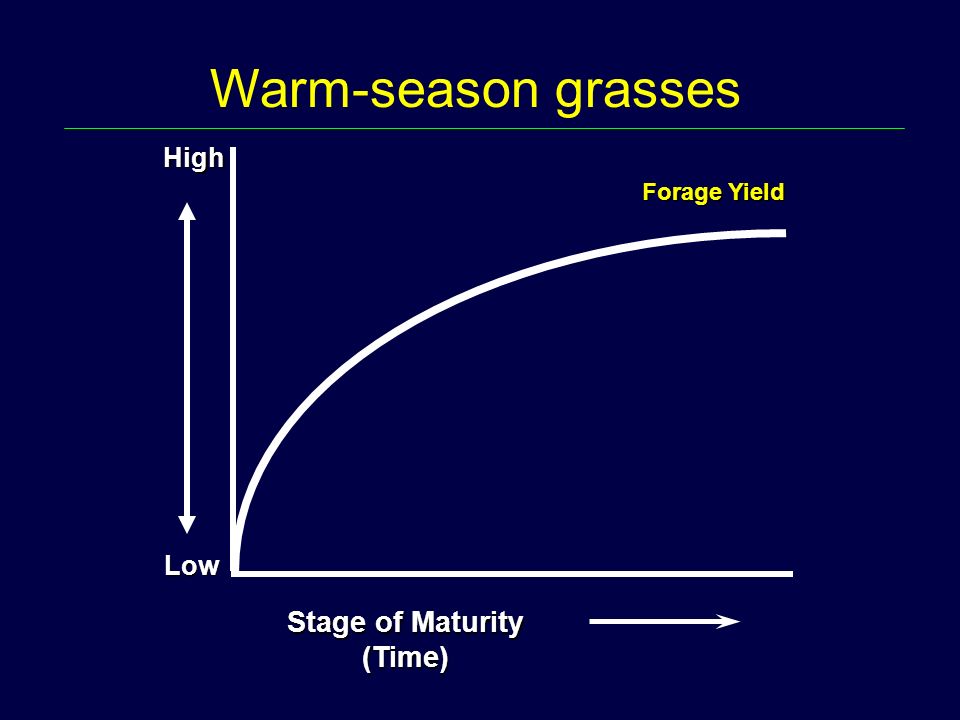 Warm-season grasses

High

Forage Yield

Low

Stage of Maturity
(Time)